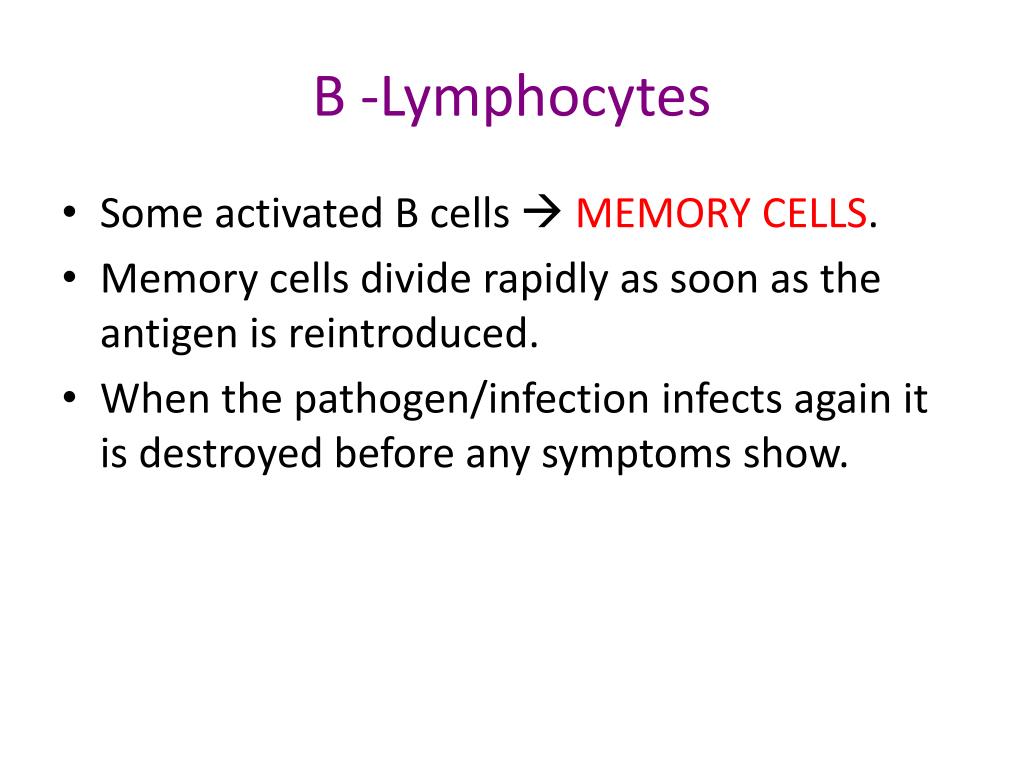 B -Lymphocytes

• Some activated B cells → MEMORY CELLS.
• Memory cells divide rapidly as soon as the antigen is reintroduced.
• When the pathogen/infection infects again it is destroyed before any symptoms show.